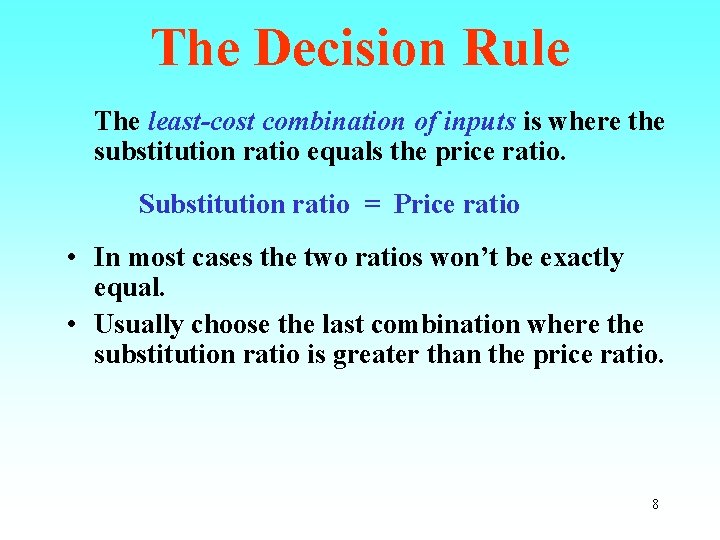 The Decision Rule

The least-cost combination of inputs is where the substitution ratio equals the price ratio.

Substitution ratio = Price ratio

• In most cases the two ratios won't be exactly equal.
• Usually choose the last combination where the substitution ratio is greater than the price ratio.

8